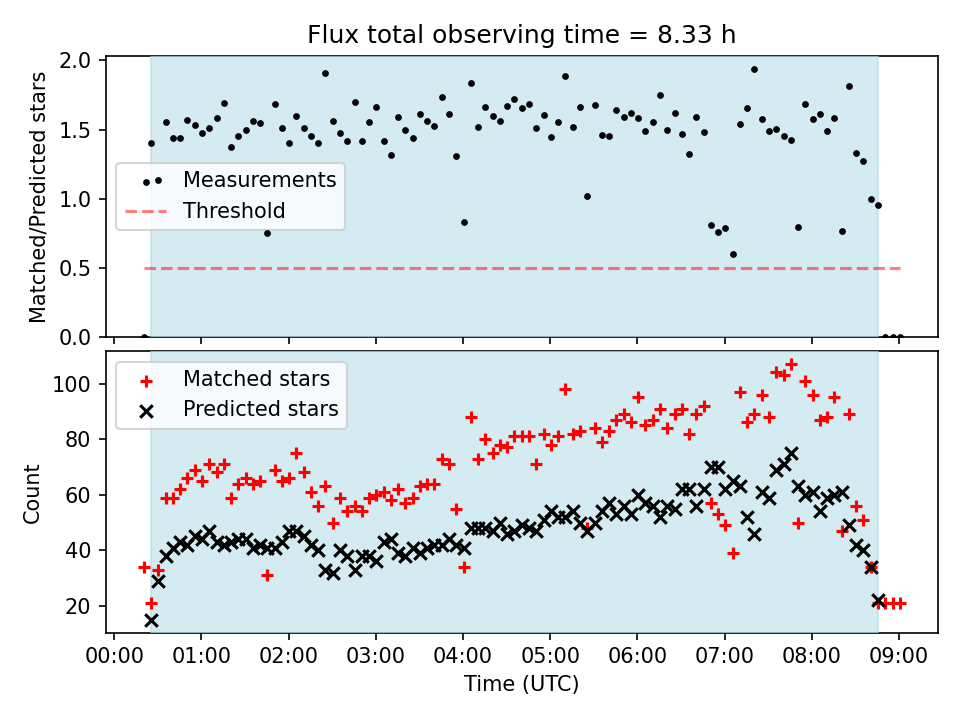 Flux total observing time = 8.33 h

Matched/Predicted stars

2.0
1.5
1.0
0.5
0.0

Measurements
Threshold

Count

100
80
60
40
20

Matched stars
Predicted stars

00:00 01:00 02:00 03:00 04:00 05:00 06:00 07:00 08:00 09:00

Time (UTC)